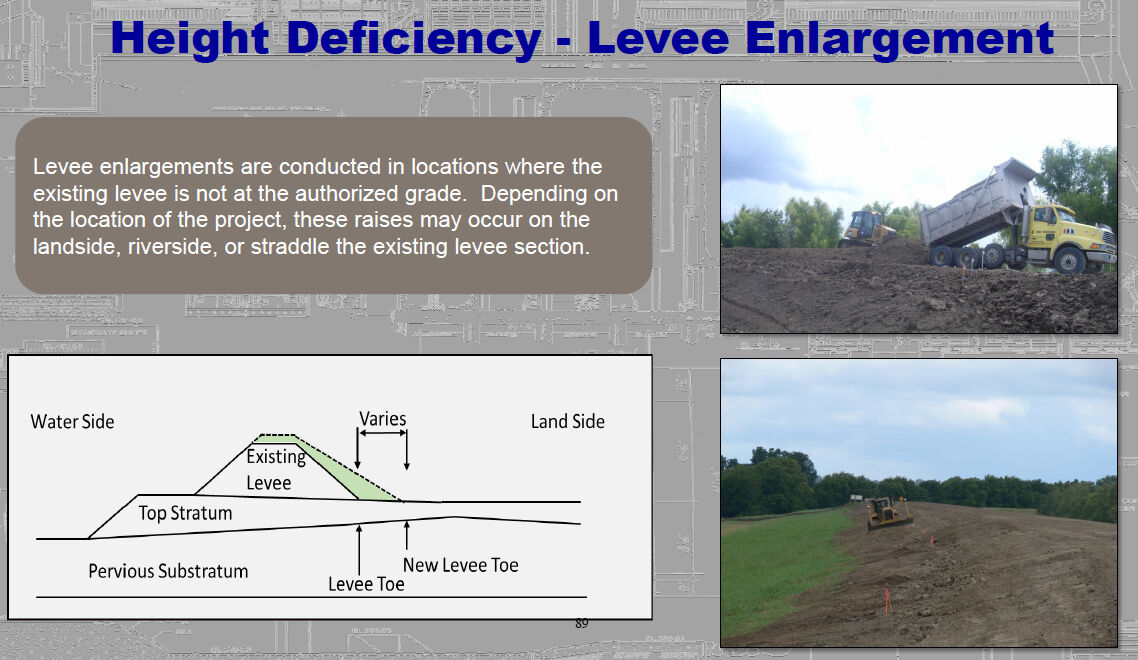 Height Deficiency - Levee Enlargement

Levee enlargements are conducted in locations where the existing levee is not at the authorized grade. Depending on the location of the project, these raises may occur on the landside, riverside, or straddle the existing levee section.

Water Side

Varies

Land Side

Existing Levee

Top Stratum

Pervious Substratum

Levee Toe

New Levee Toe

89